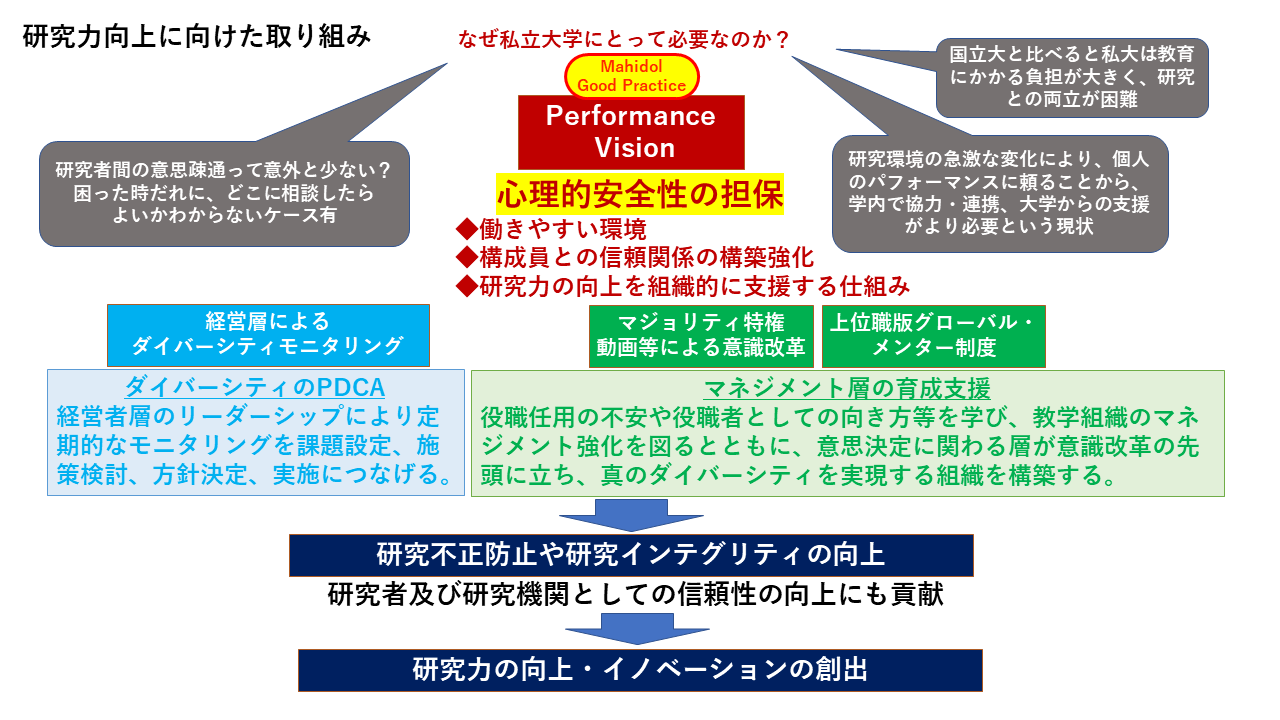 研究力向上に向けた取り組み

なぜ私立大学にとって必要なのか？

Mahidol Good Practice

Performance Vision

国立大と比べると私大は教育にかかる負担が大きく、研究との両立が困難

研究者間の意思疎通って意外と少ない？困った時だれに、どこに相談したらよいかわからないケース有

研究環境の急激な変化により、個人のパフォーマンスに頼ることから、学内で協力・連携、大学からの支援がより必要という現状

心理的安全性の担保

◆働きやすい環境
◆構成員との信頼関係の構築強化
◆研究力の向上を組織的に支援する仕組み

経営層による ダイバーシティモニタリング

マジョリティ特権 動画等による意識改革

上位職版グローバル・メンター制度

ダイバーシティのPDCA
経営者層のリーダーシップにより定期的なモニタリングを課題設定、施策検討、方針決定、実施につなげる。

マネジメント層の育成支援
役職任用の不安や役職者としての向き方等を学び、教学組織のマネジメント強化を図るとともに、意思決定に関わる層が意識改革の先頭に立ち、真のダイバーシティを実現する組織を構築する。

研究不正防止や研究インテグリティの向上

研究者及び研究機関としての信頼性の向上にも貢献

研究力の向上・イノベーションの創出